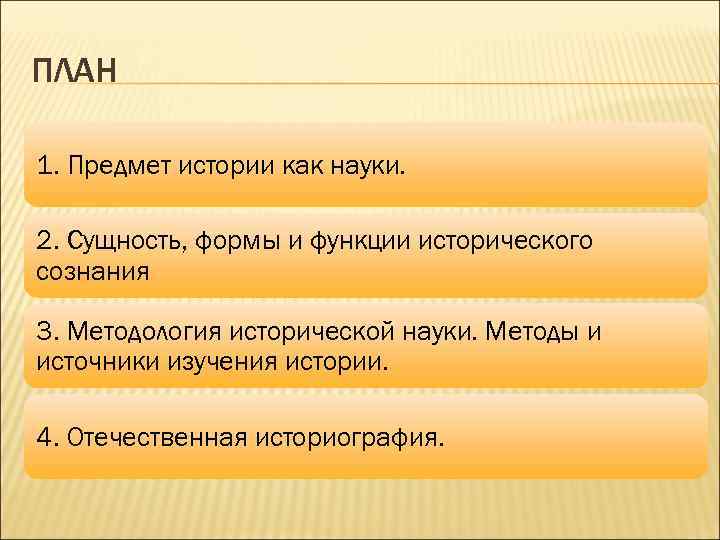 ПЛАН

1. Предмет истории как науки.

2. Сущность, формы и функции исторического сознания

3. Методология исторической науки. Методы и источники изучения истории.

4. Отечественная историография.